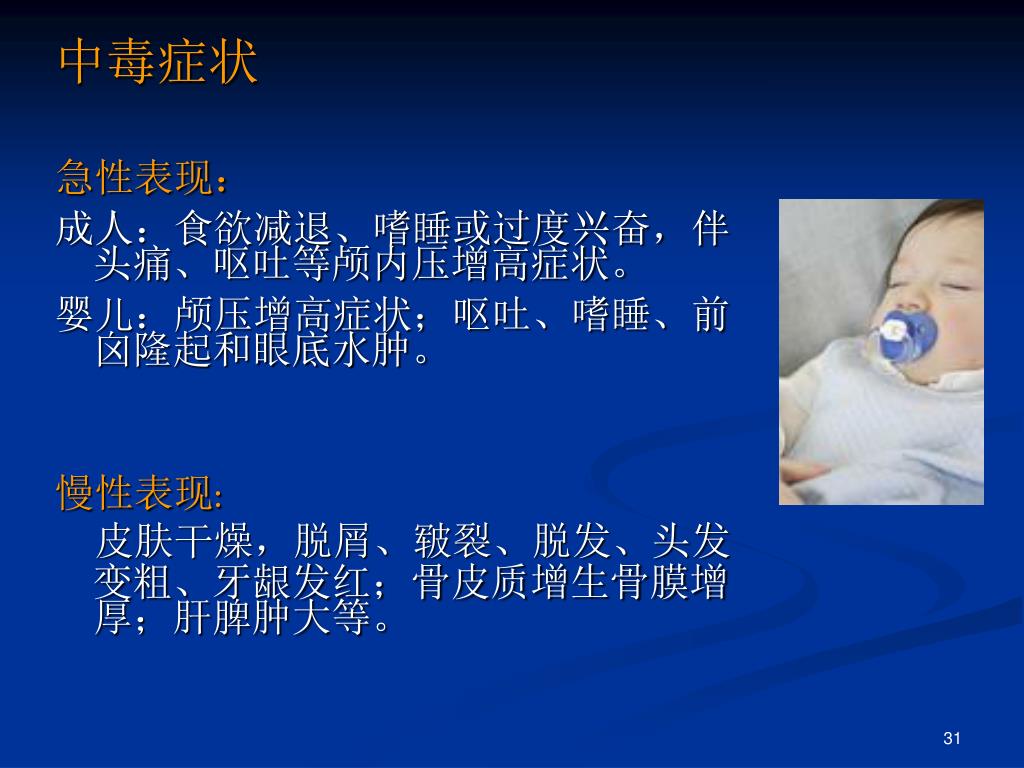 中毒症状

急性表现：

成人：食欲减退、嗜睡或过度兴奋，伴头痛、呕吐等颅内压增高症状。

婴儿：颅压增高症状；呕吐、嗜睡、前囟隆起和眼底水肿。

慢性表现:

皮肤干燥，脱屑、皲裂、脱发、头发变粗、牙龈发红；骨皮质增生骨膜增厚；肝脾肿大等。

31